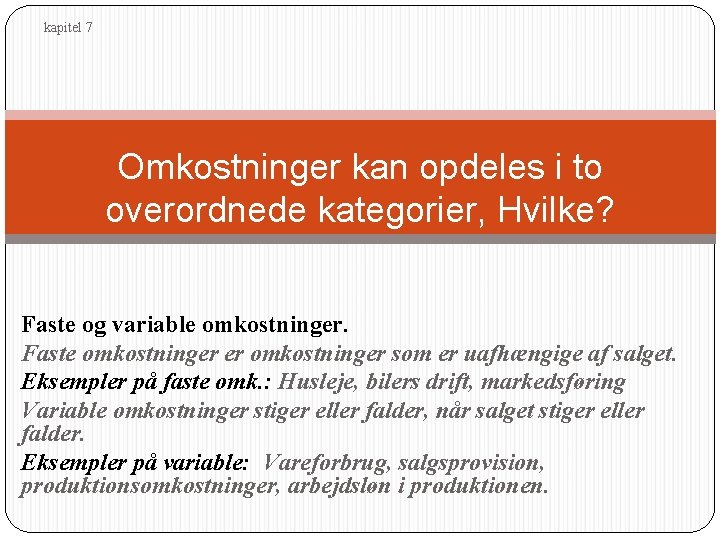 kapitel 7

Omkostninger kan opdeles i to overordnede kategorier, Hvilke?

Faste og variable omkostninger.
Faste omkostninger er omkostninger som er uafhængige af salget.
Eksempler på faste omk.: Husleje, bilers drift, markedsføring
Variable omkostninger stiger eller falder, når salget stiger eller falder.
Eksempler på variable: Vareforbrug, salgsprovision, produktionsomkostninger, arbejdsløn i produktionen.